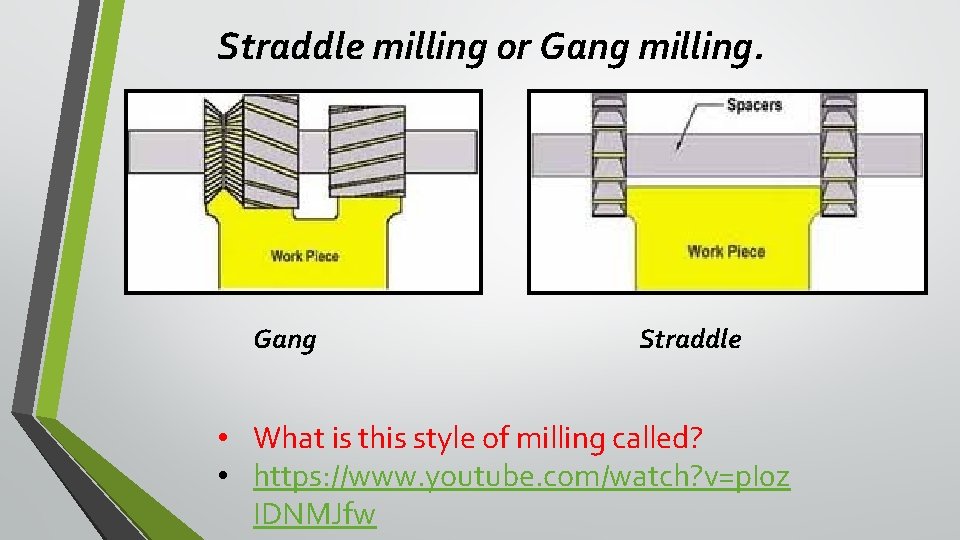 Straddle milling or Gang milling.

Work Piece

Spacers

Work Piece

Gang

Straddle

• What is this style of milling called?
• https://www.youtube.com/watch?v=plozIDNMJfw